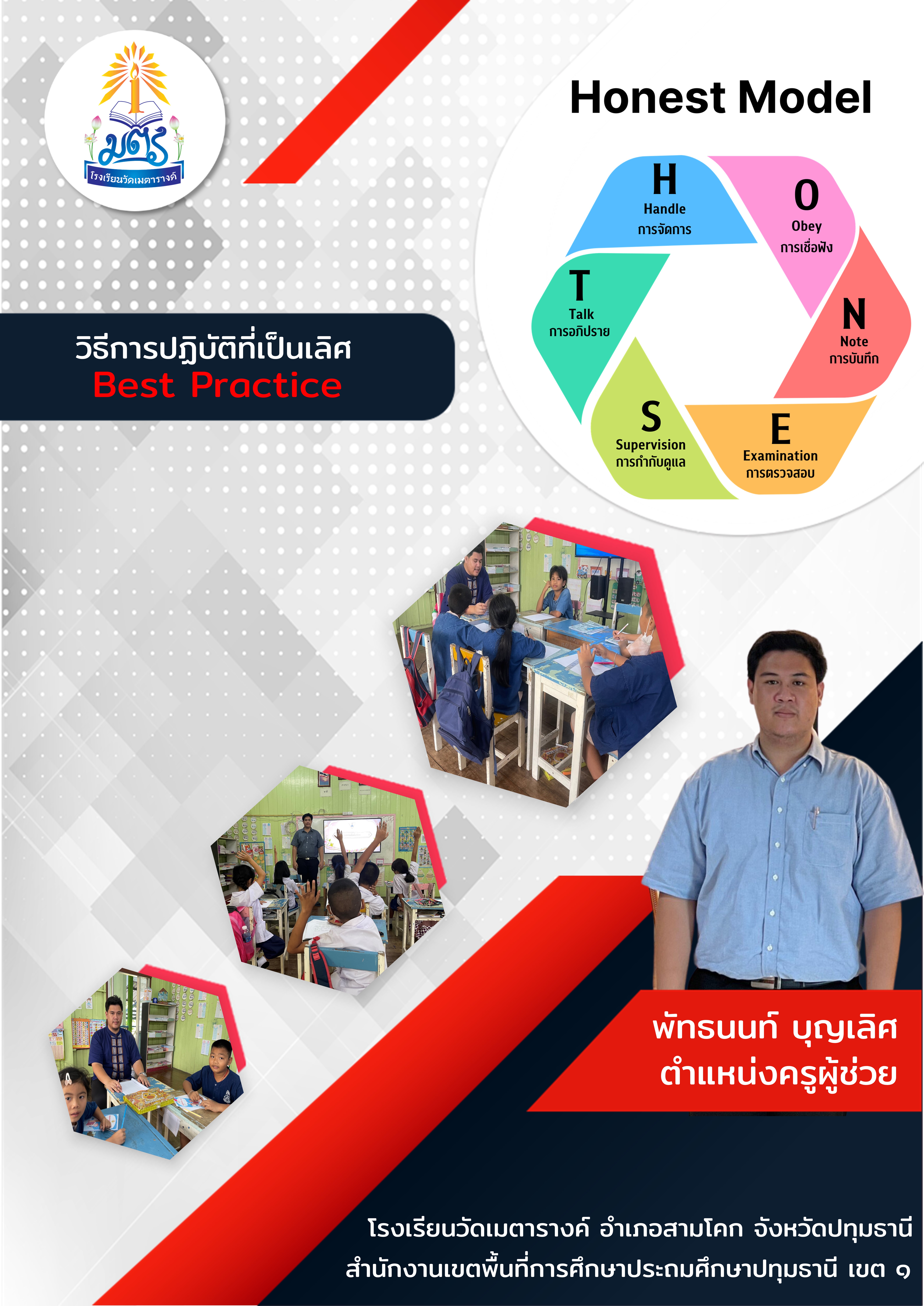 มตร
โรงเรียนวัดเมตารางค์

Honest Model

H
Handle
การจัดการ

O
Obey
การเชื่อฟัง

N
Note
การบันทึก

E
Examination
การตรวจสอบ

S
Supervision
การกำกับดูแล

T
Talk
การอภิปราย

วิธีการปฏิบัติที่เป็นเลิศ
Best Practice

พัทธนนท์ บุญเลิศ
ตำแหน่งครูผู้ช่วย

โรงเรียนวัดเมตารางค์ อำเภอสามโคก จังหวัดปทุมธานี
สำนักงานเขตพื้นที่การศึกษาประถมศึกษาปทุมธานี เขต ๑